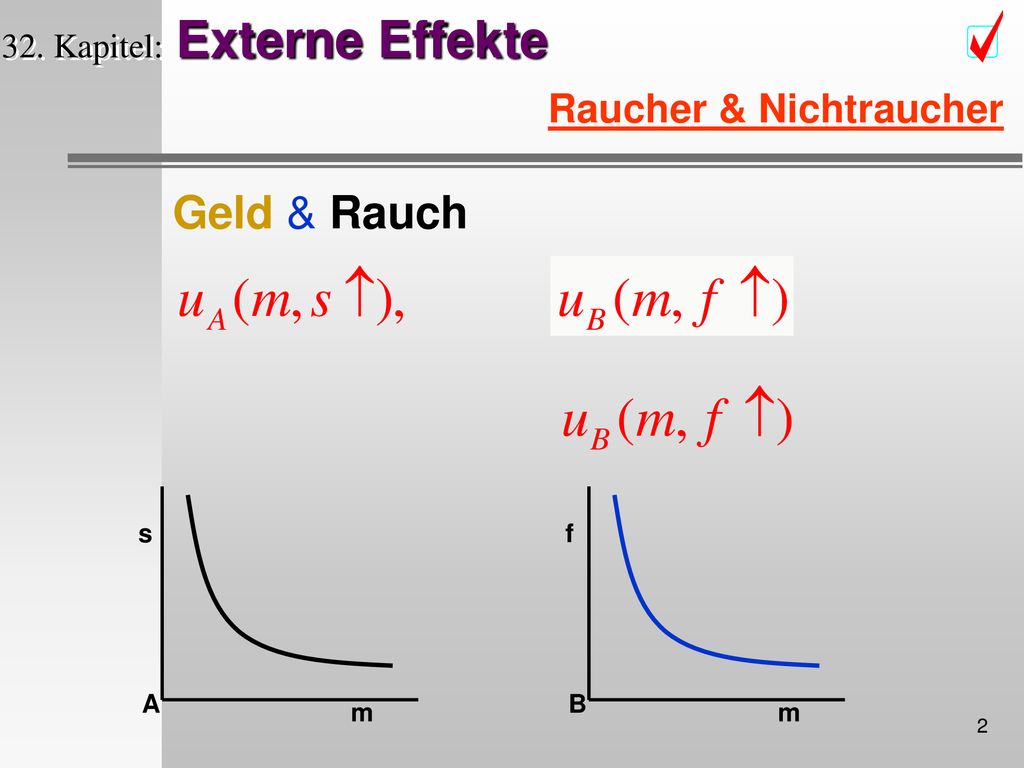 32. Kapitel: Externe Effekte

Raucher & Nichtraucher

Geld & Rauch

$u_A(m, s \uparrow),$ $u_B(m, f \uparrow)$

$u_B(m, f \uparrow)$

s

A

m

f

B

m

2